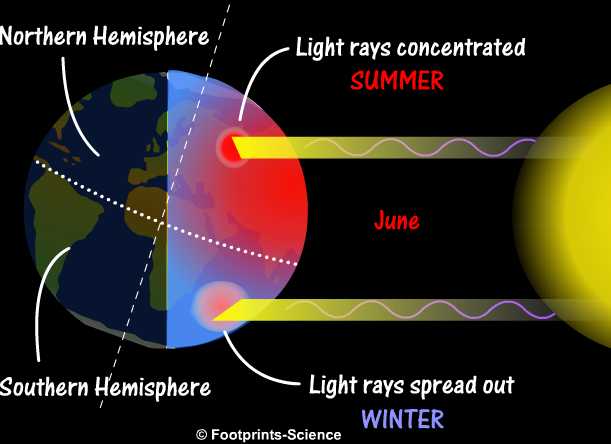 Northern Hemisphere

Light rays concentrated
SUMMER

June

Southern Hemisphere

Light rays spread out
WINTER

© Footprints-Science